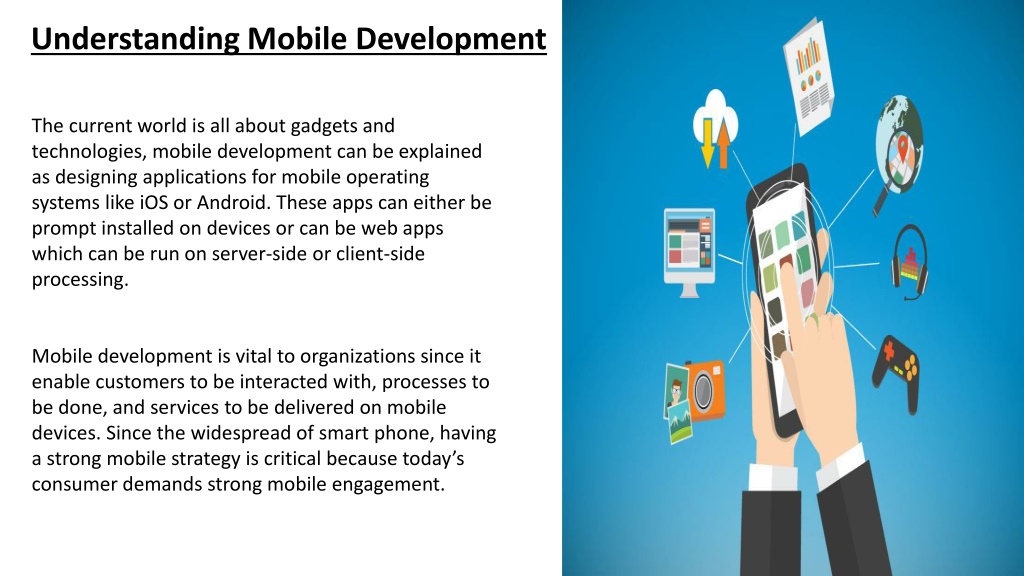 Understanding Mobile Development

The current world is all about gadgets and technologies, mobile development can be explained as designing applications for mobile operating systems like iOS or Android. These apps can either be prompt installed on devices or can be web apps which can be run on server-side or client-side processing.

Mobile development is vital to organizations since it enable customers to be interacted with, processes to be done, and services to be delivered on mobile devices. Since the widespread of smart phone, having a strong mobile strategy is critical because today's consumer demands strong mobile engagement.